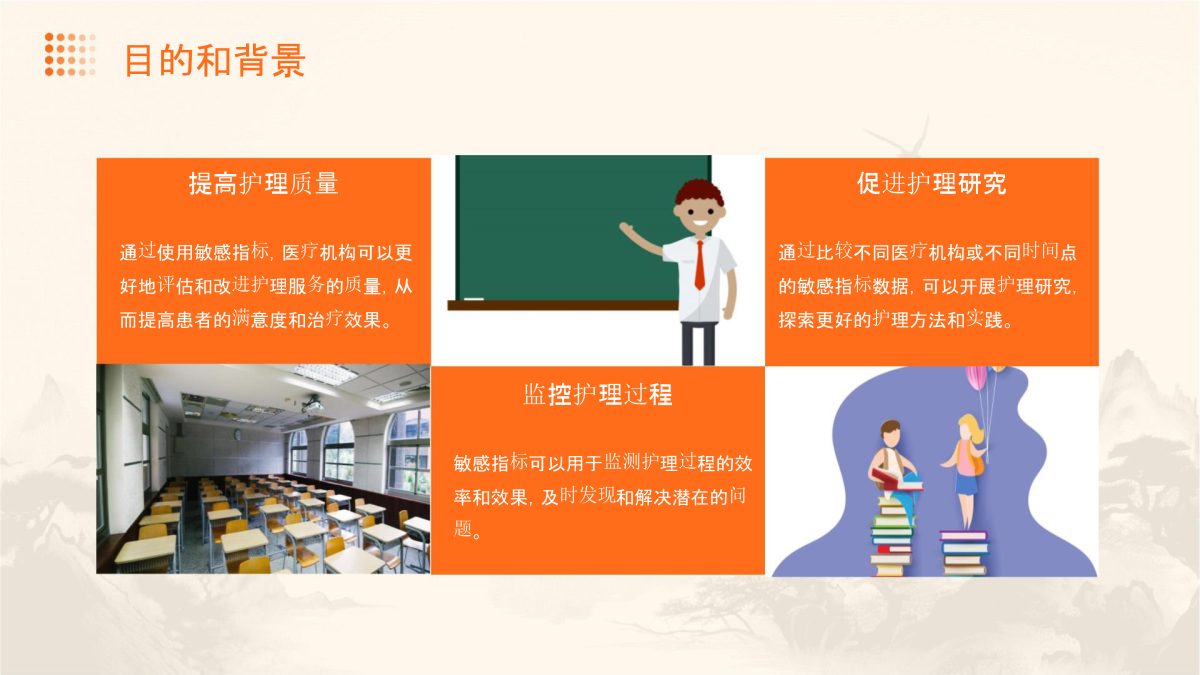 目的和背景

提高护理质量

通过使用敏感指标，医疗机构可以更好地评估和改进护理服务的质量，从而提高患者的满意度和治疗效果。

促进护理研究

通过比较不同医疗机构或不同时间点的敏感指标数据，可以开展护理研究，探索更好的护理方法和实践。

监控护理过程

敏感指标可以用于监测护理过程的效率和效果，及时发现和解决潜在的问题。